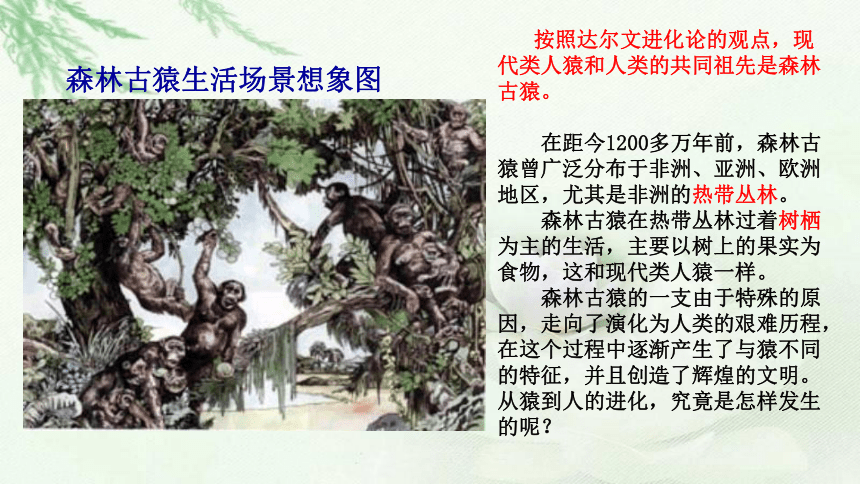 森林古猿生活场景想象图

按照达尔文进化论的观点，现代类人猿和人类的共同祖先是森林古猿。

在距今1200多万年前，森林古猿曾广泛分布于非洲、亚洲、欧洲地区，尤其是非洲的热带丛林。

森林古猿在热带丛林过着树栖为主的生活，主要以树上的果实为食物，这和现代类人猿一样。

森林古猿的一支由于特殊的原因，走向了演化为人类的艰难历程，在这个过程中逐渐产生了与猿不同的特征，并且创造了辉煌的文明。从猿到人的进化，究竟是怎样发生的呢？